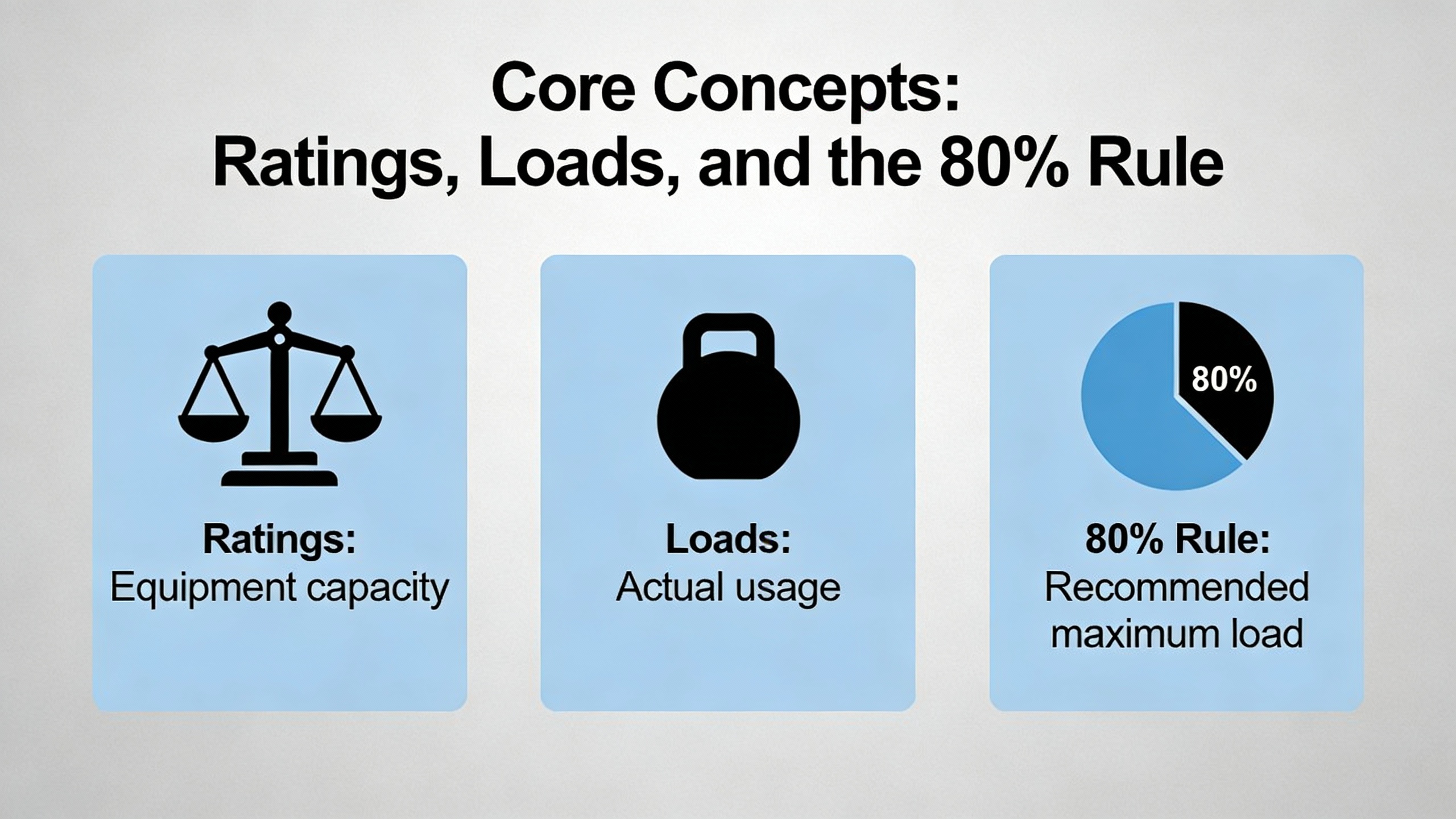 Core Concepts:
Ratings, Loads, and the 80% Rule

Ratings:
Equipment capacity

Loads:
Actual usage

80%

80% Rule:
Recommended maximum load